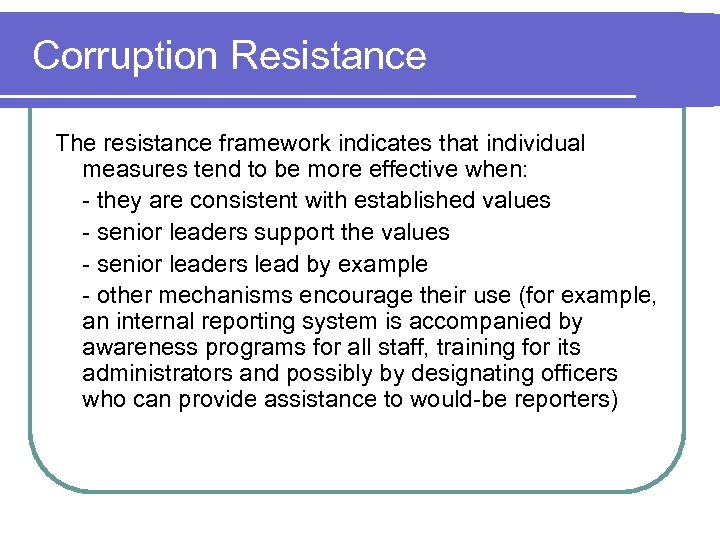 Corruption Resistance

The resistance framework indicates that individual measures tend to be more effective when:

- they are consistent with established values

- senior leaders support the values

- senior leaders lead by example

- other mechanisms encourage their use (for example, an internal reporting system is accompanied by awareness programs for all staff, training for its administrators and possibly by designating officers who can provide assistance to would-be reporters)